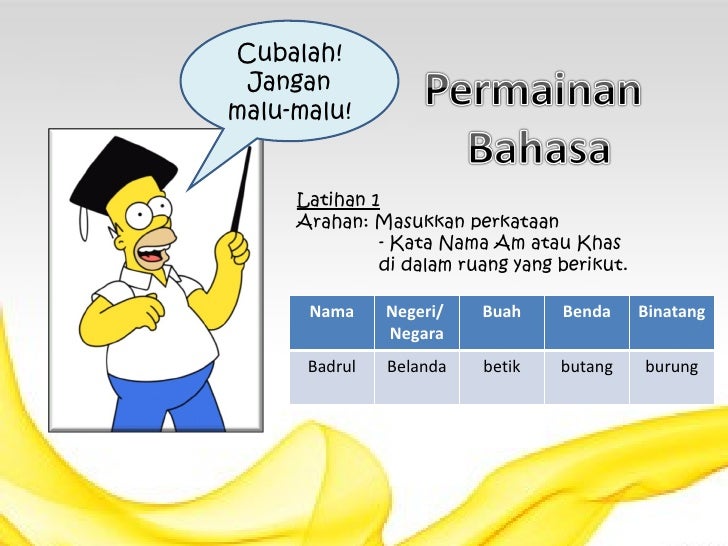 Cubalah! Jangan malu-malu!

Permainan Bahasa

Latihan 1
Arahan: Masukkan perkataan
- Kata Nama Am atau Khas di dalam ruang yang berikut.

| Nama | Negeri/ Negara | Buah | Benda | Binatang |
|---|---|---|---|---|
| Badrul | Belanda | betik | butang | burung |